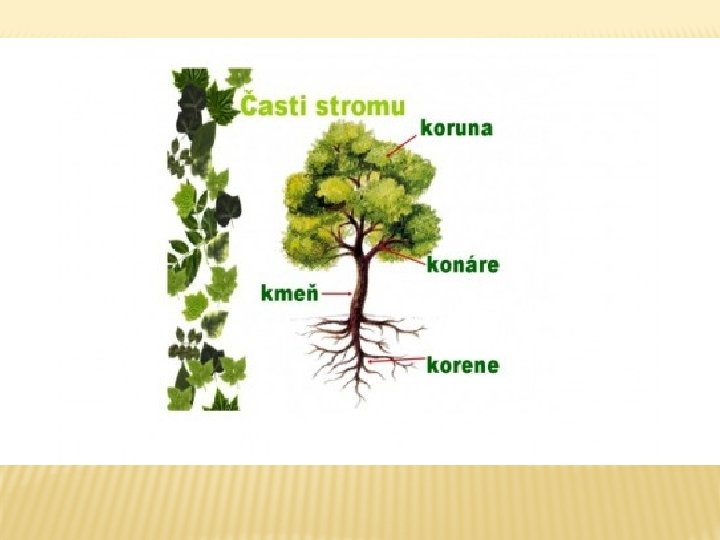 Časti stromu

koruna

konáre

kmeň

korene